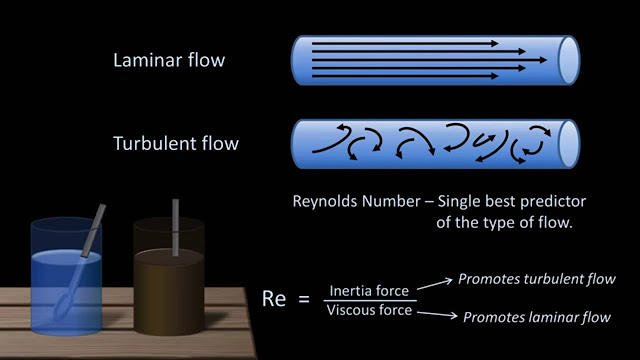 Laminar flow

Turbulent flow

Reynolds Number – Single best predictor of the type of flow.

$Re = \frac{\text{Inertia force}}{\text{Viscous force}}$

Promotes turbulent flow

Promotes laminar flow